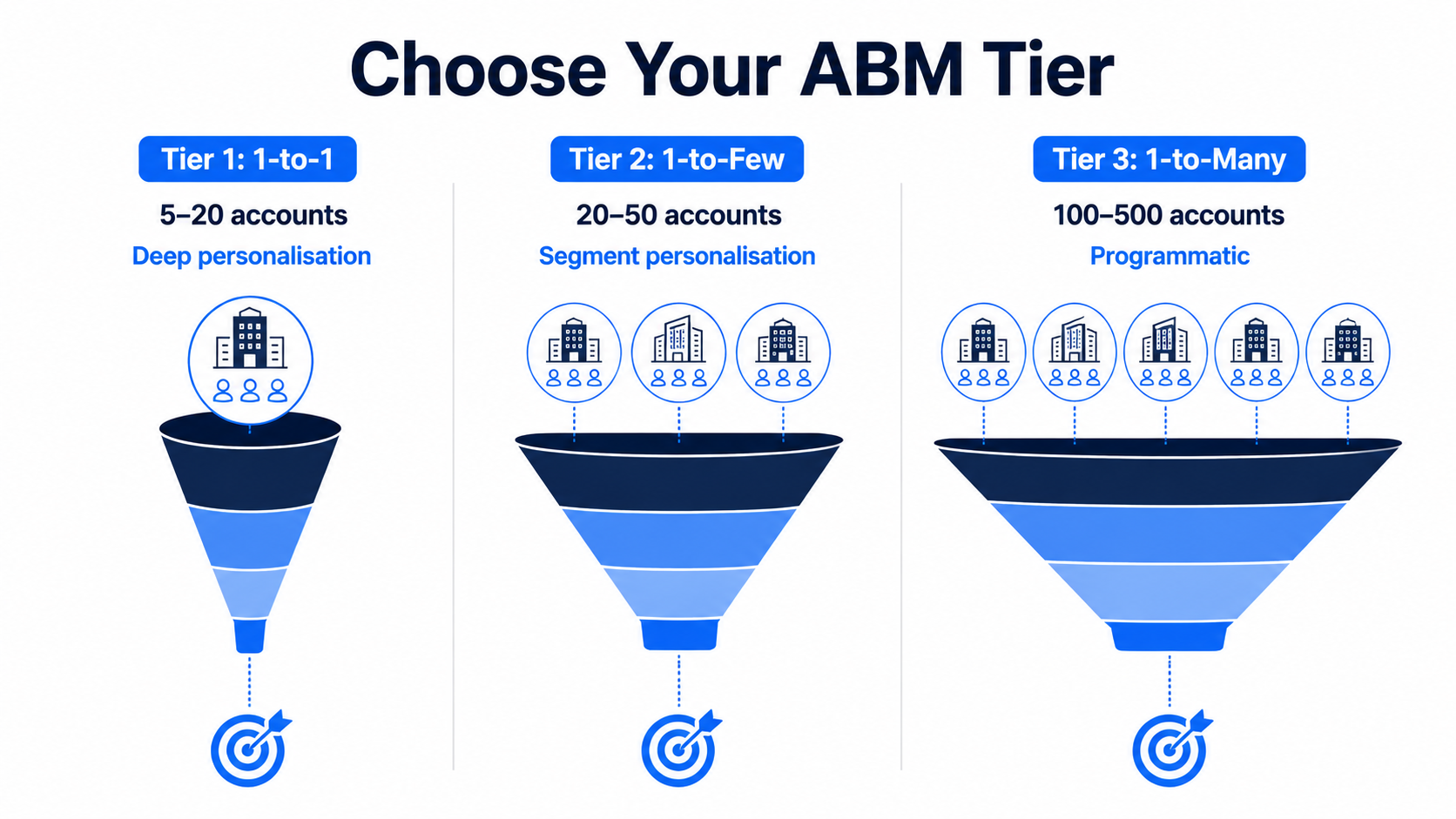 Choose Your ABM Tier

Tier 1: 1-to-1

5–20 accounts

Deep personalisation

Tier 2: 1-to-Few

20–50 accounts

Segment personalisation

Tier 3: 1-to-Many

100–500 accounts

Programmatic